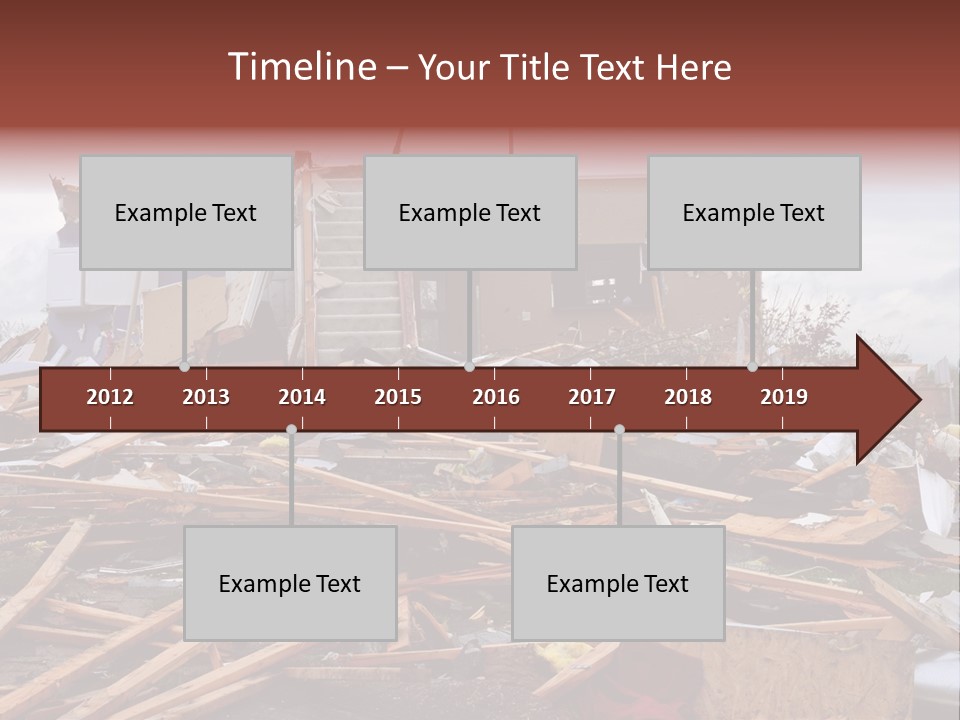 Timeline – Your Title Text Here

Example Text

Example Text

Example Text

2012 2013 2014 2015 2016 2017 2018 2019

Example Text

Example Text